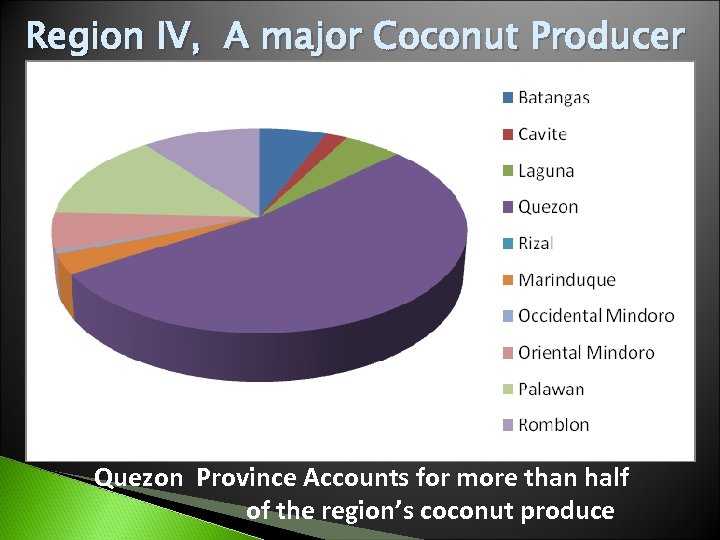 Region IV, A major Coconut Producer

Batangas
Cavite
Laguna
Quezon
Rizal
Marinduque
Occidental Mindoro
Oriental Mindoro
Palawan
Romblon

Quezon Province Accounts for more than half of the region's coconut produce